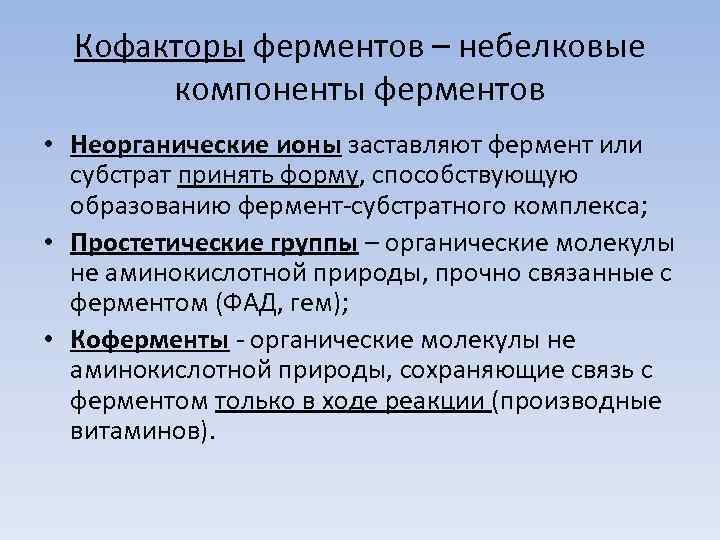 Кофакторы ферментов – небелковые компоненты ферментов

• Неорганические ионы заставляют фермент или субстрат принять форму, способствующую образованию фермент-субстратного комплекса;

• Простетические группы – органические молекулы не аминокислотной природы, прочно связанные с ферментом (ФАД, гем);

• Коферменты - органические молекулы не аминокислотной природы, сохраняющие связь с ферментом только в ходе реакции (производные витаминов).